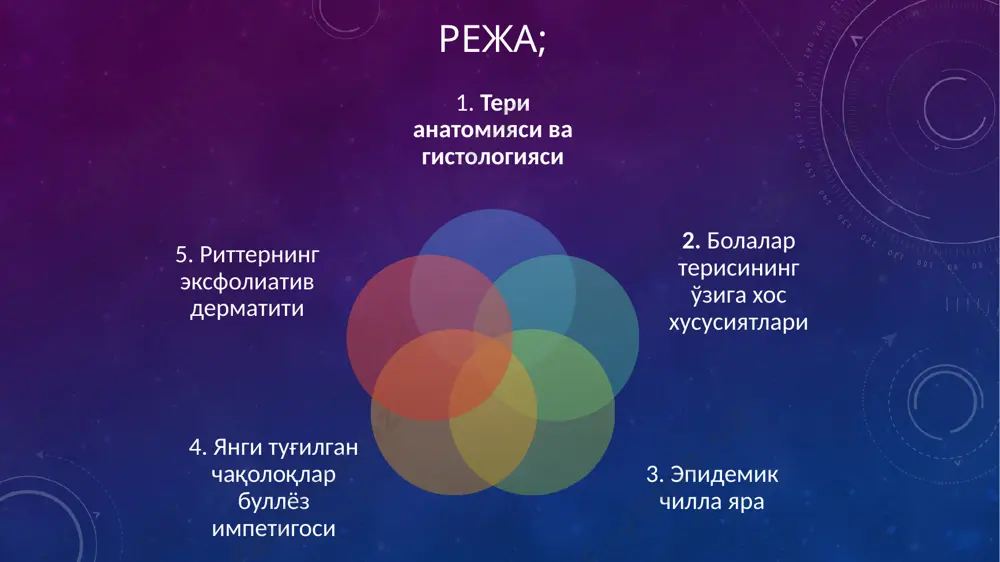 РЕЖА;

1. Тери анатомияси ва гистологияси

2. Болалар терисининг ўзига хос хусусиятлари

3. Эпидемик чилла яра

4. Янги туғилган чақолоқлар буллёз импетигоси

5. Риттернинг эксфолиатив дерматити